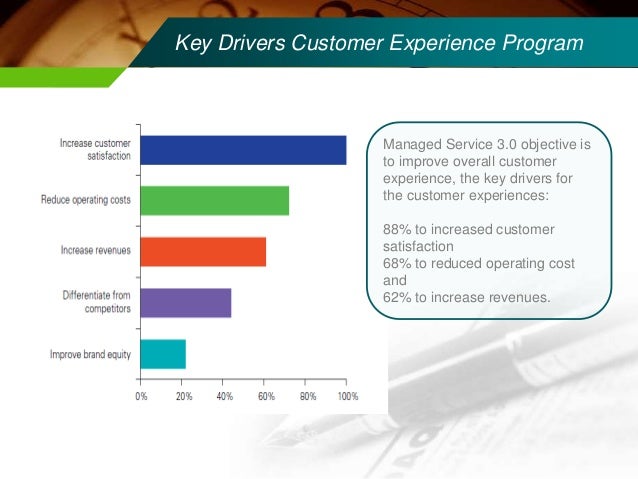 Key Drivers Customer Experience Program

Increase customer satisfaction
Reduce operating costs
Increase revenues
Differentiate from competitors
Improve brand equity

0%
20%
40%
60%
80%
100%

Managed Service 3.0 objective is to improve overall customer experience, the key drivers for the customer experiences:

88% to increased customer satisfaction
68% to reduced operating cost and
62% to increase revenues.